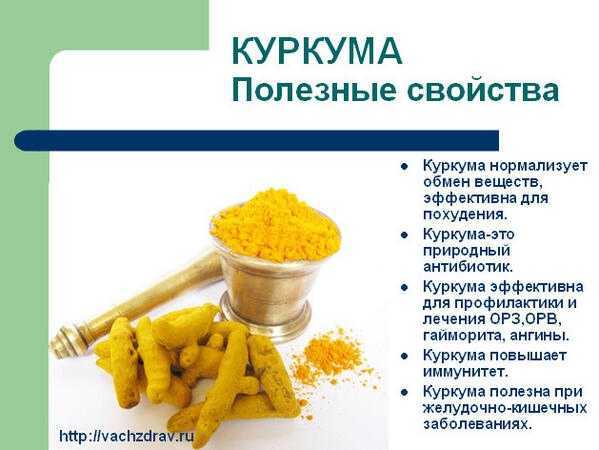 КУРКУМА
Полезные свойства

- Куркума нормализует обмен веществ, эффективна для похудения.
- Куркума-это природный антибиотик.
- Куркума эффективна для профилактики и лечения ОРЗ,ОРВ, гайморита, ангины.
- Куркума повышает иммунитет.
- Куркума полезна при желудочно-кишечных заболеваниях.

http://vachzdrav.ru